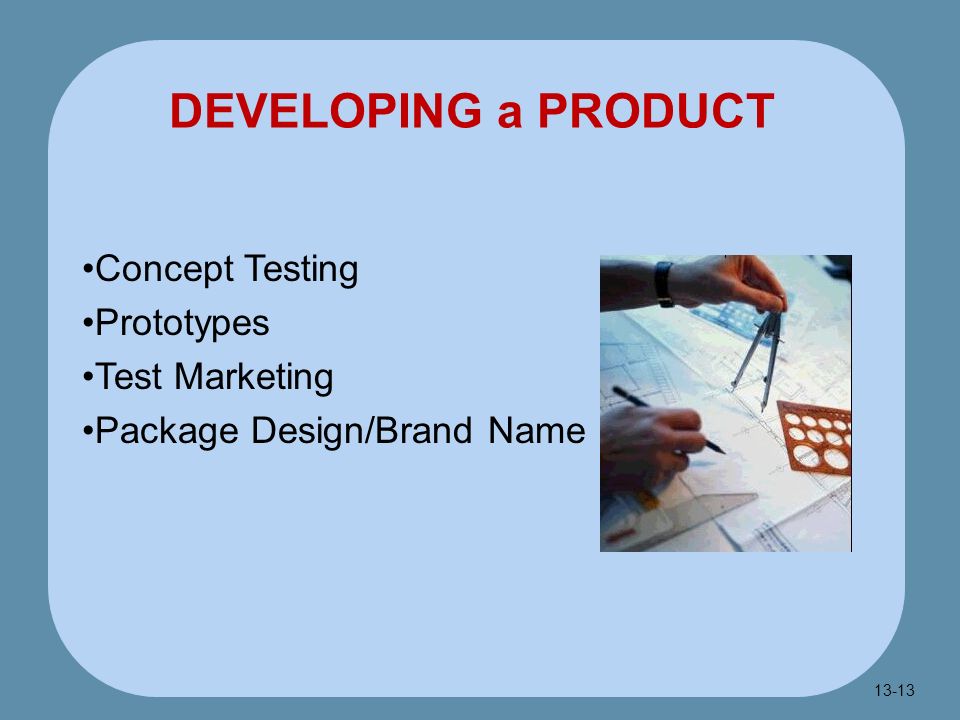 DEVELOPING a PRODUCT

•Concept Testing
•Prototypes
•Test Marketing
•Package Design/Brand Name

13-13